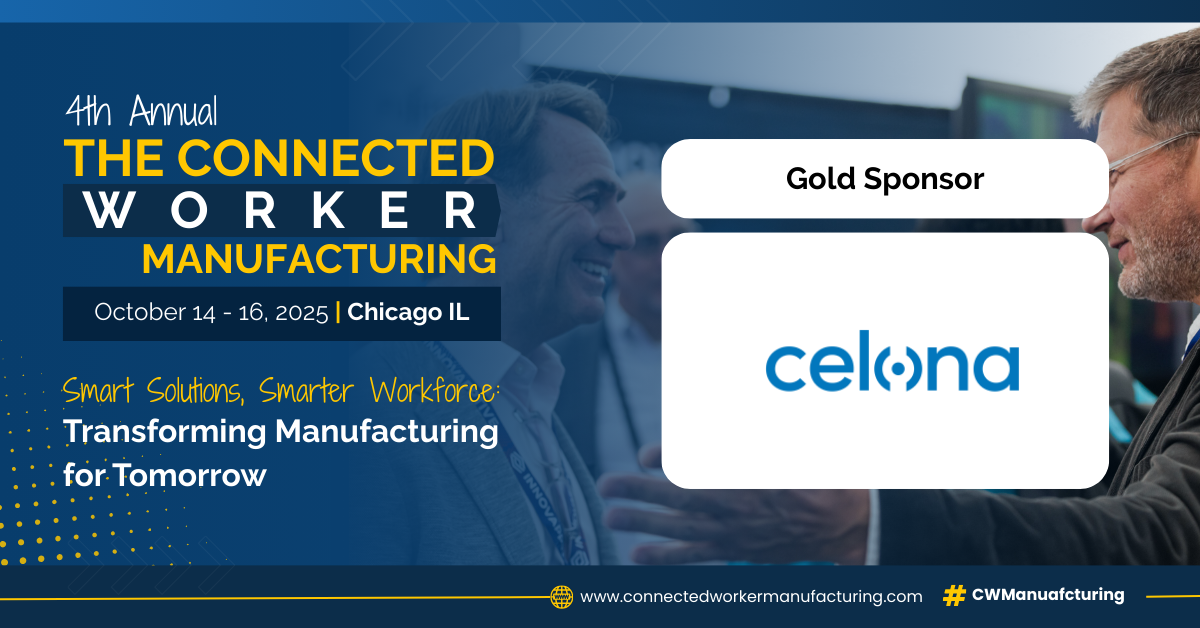 4th Annual
THE CONNECTED
WORKER
MANUFACTURING

October 14 - 16, 2025 | Chicago IL

Smart Solutions, Smarter Workforce:
Transforming Manufacturing for Tomorrow

Gold Sponsor

celona

www.connectedworkermanufacturing.com

# CWManuafcturing